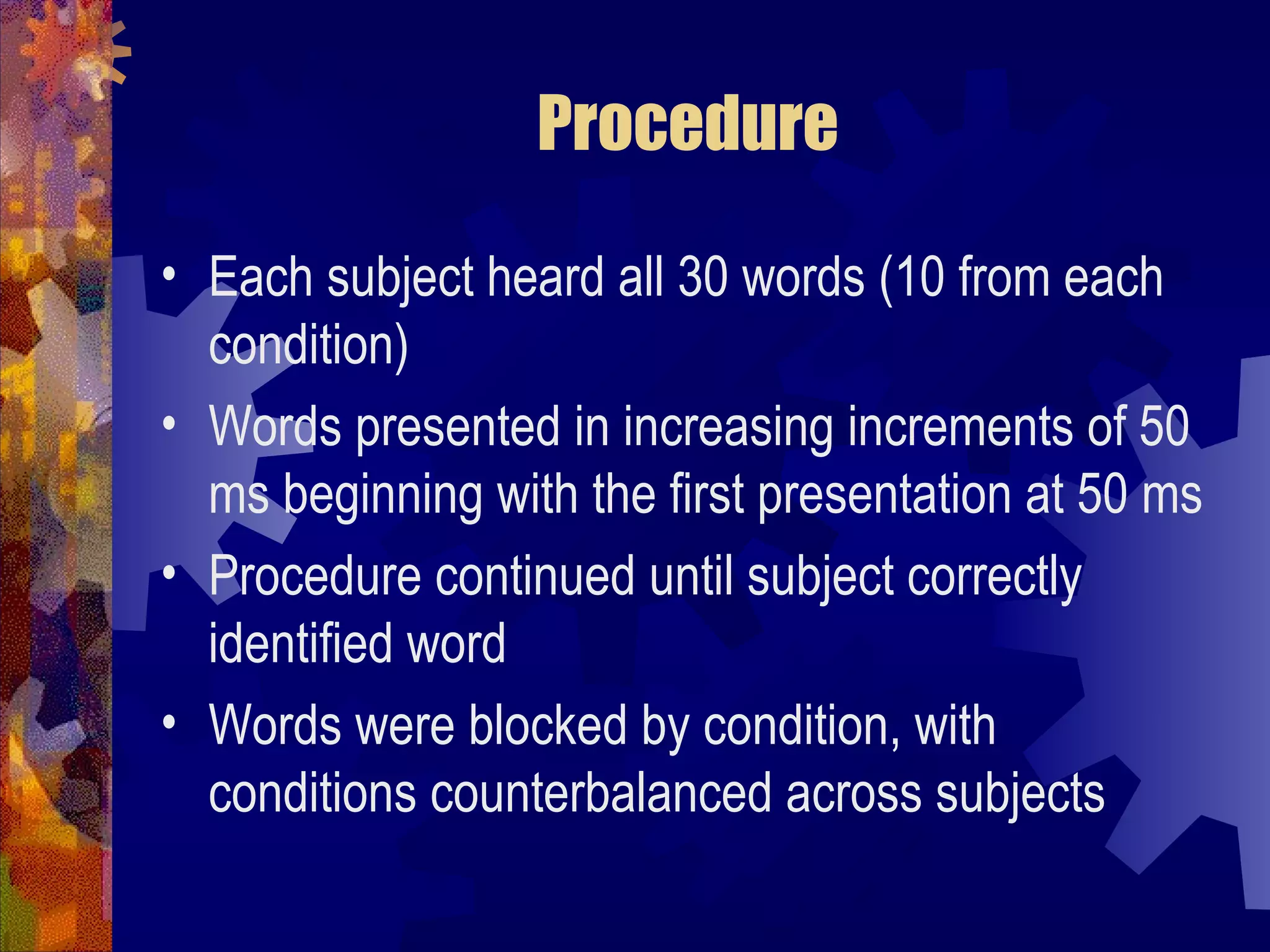 Procedure

• Each subject heard all 30 words (10 from each condition)

• Words presented in increasing increments of 50 ms beginning with the first presentation at 50 ms

• Procedure continued until subject correctly identified word

• Words were blocked by condition, with conditions counterbalanced across subjects